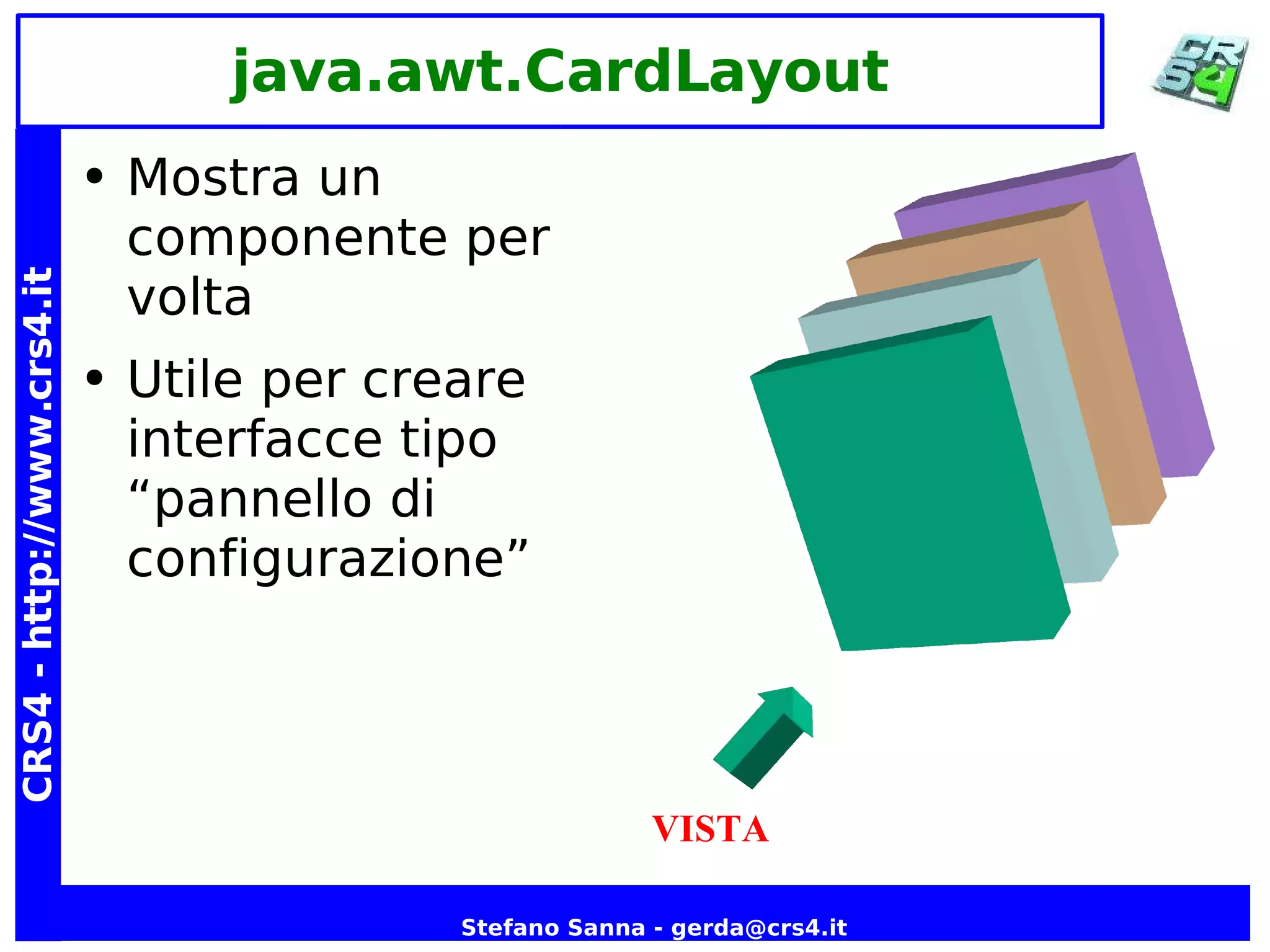 java.awt.CardLayout

CRS4

CRS4 - http://www.crs4.it

• Mostra un componente per volta

• Utile per creare interfacce tipo “pannello di configurazione”

VISTA

Stefano Sanna - gerda@crs4.it